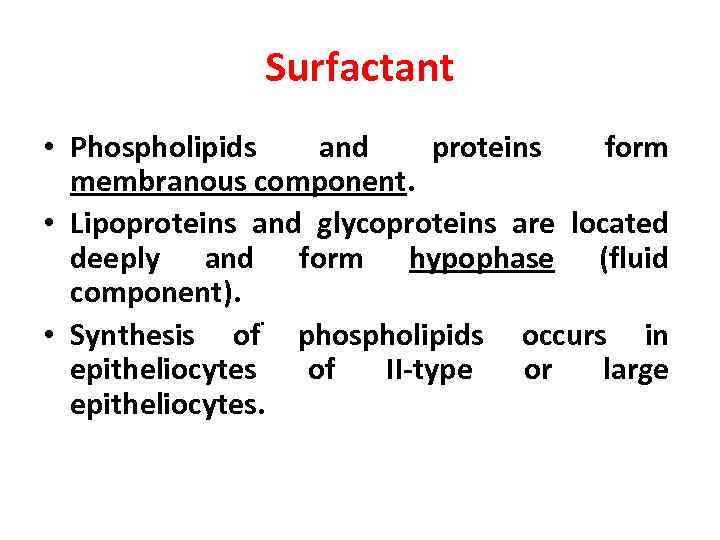 Surfactant

• Phospholipids and proteins form membranous component.

• Lipoproteins and glycoproteins are located deeply and form hypophase (fluid component).

• Synthesis of phospholipids occurs in epitheliocytes of II-type or large epitheliocytes.